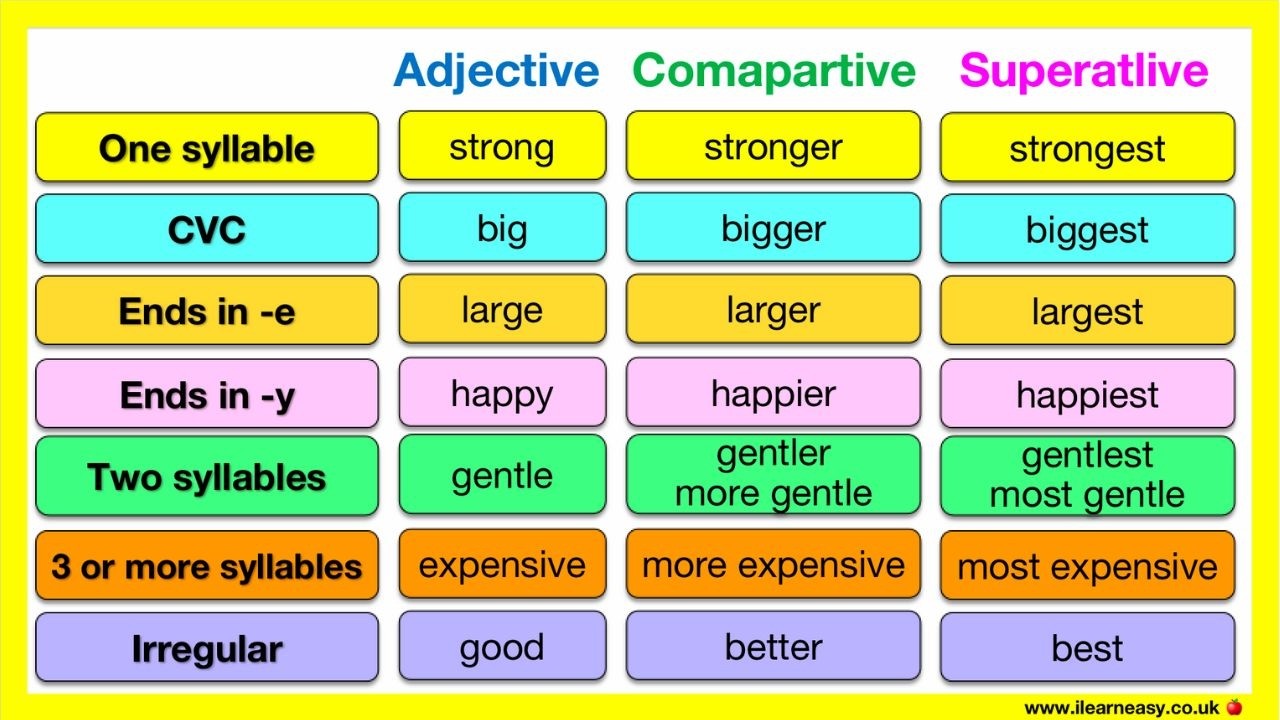 |  | Adjective | Comapartive | Superatlive |
|---|---|---|---|
| One syllable | strong | stronger | strongest |
| CVC | big | bigger | biggest |
| Ends in -e | large | larger | largest |
| Ends in -y | happy | happier | happiest |
| Two syllables | gentle | gentler more gentle | gentlest most gentle |
| 3 or more syllables | expensive | more expensive | most expensive |
| Irregular | good | better | best |

www.ilearneasy.co.uk